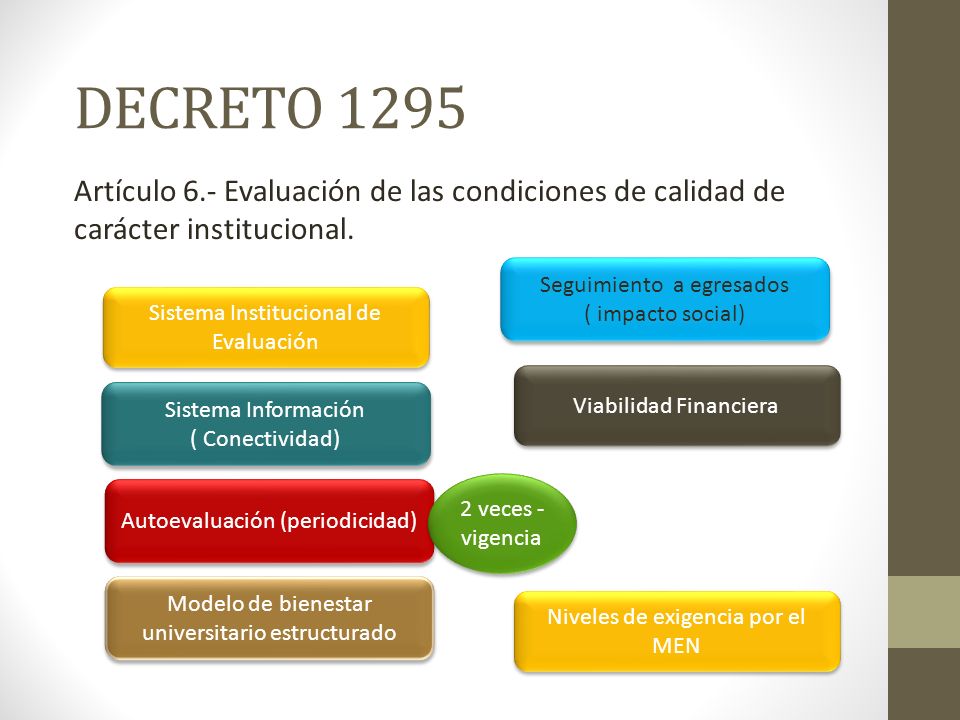 DECRETO 1295

Artículo 6.- Evaluación de las condiciones de calidad de carácter institucional.

Sistema Institucional de Evaluación

Sistema Información ( Conectividad)

Autoevaluación (periodicidad)

2 veces - vigencia

Modelo de bienestar universitario estructurado

Seguimiento a egresados ( impacto social)

Viabilidad Financiera

Niveles de exigencia por el MEN